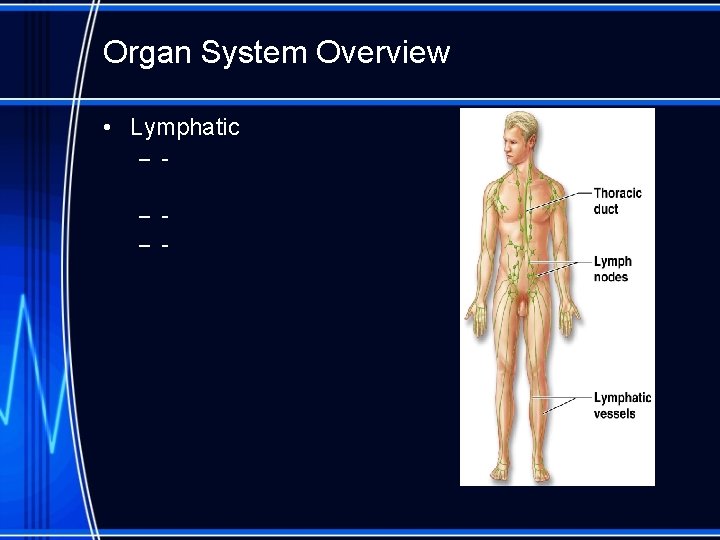 Organ System Overview

• Lymphatic
– -

– -
– -

Thoracic duct
Lymph nodes
Lymphatic vessels